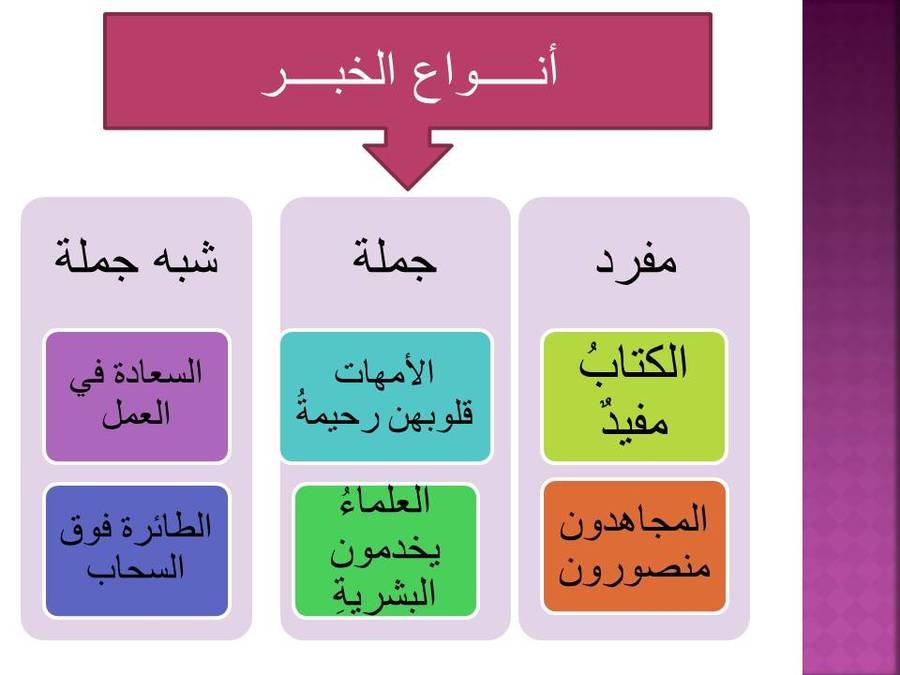 أنـــواع الخبـــر

مفرد

الكتابُ مفيدٌ

المجاهدون منصورون

جملة

الأمهات قلوبهن رحيمةُ

العلماءُ يخدمون البشريةِ

شبه جملة

السعادة في العمل

الطائرة فوق السحاب